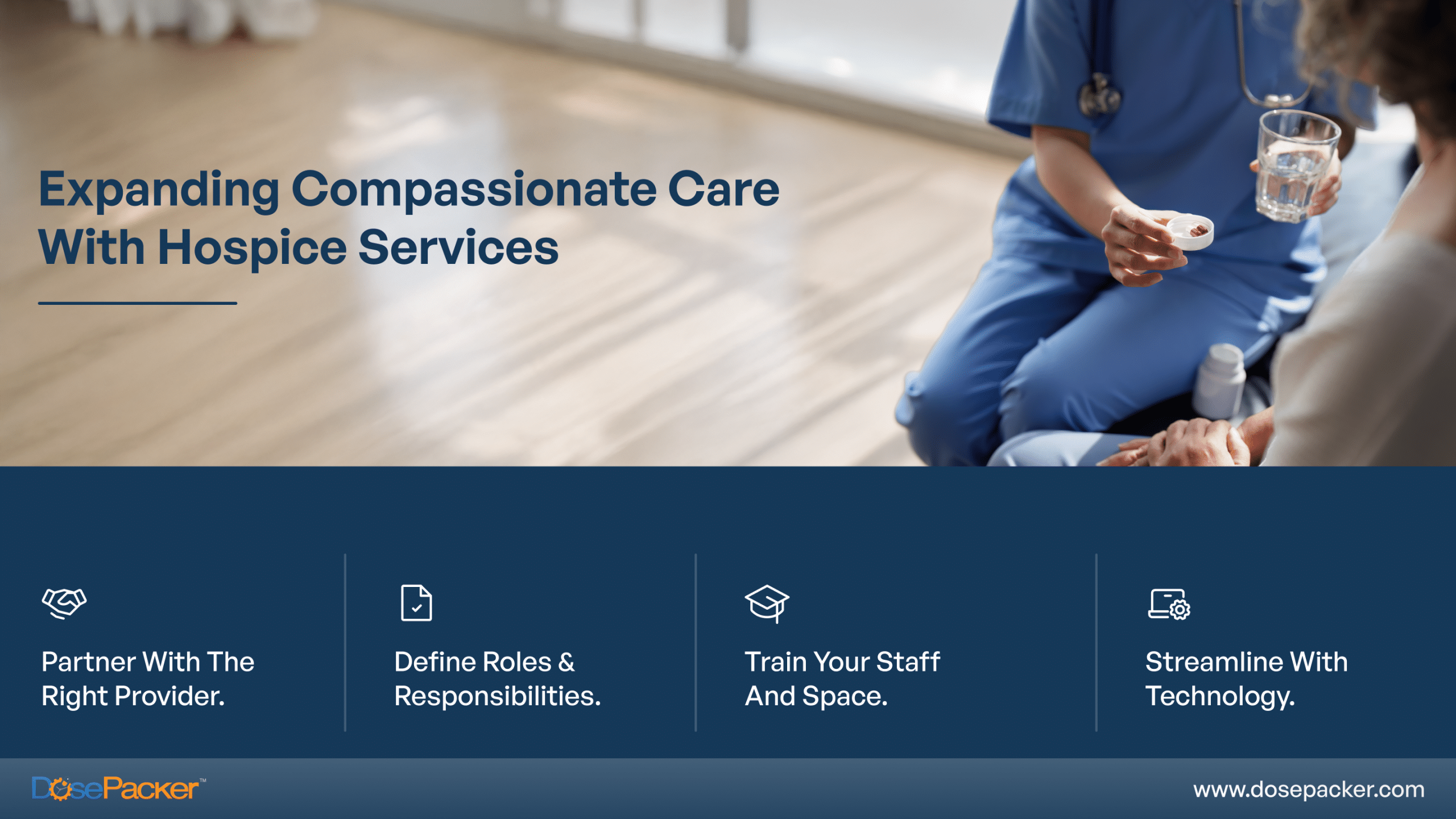 Expanding Compassionate Care With Hospice Services

Partner With The Right Provider.

Define Roles & Responsibilities.

Train Your Staff And Space.

Streamline With Technology.

DosePacker™

www.dosepacker.com